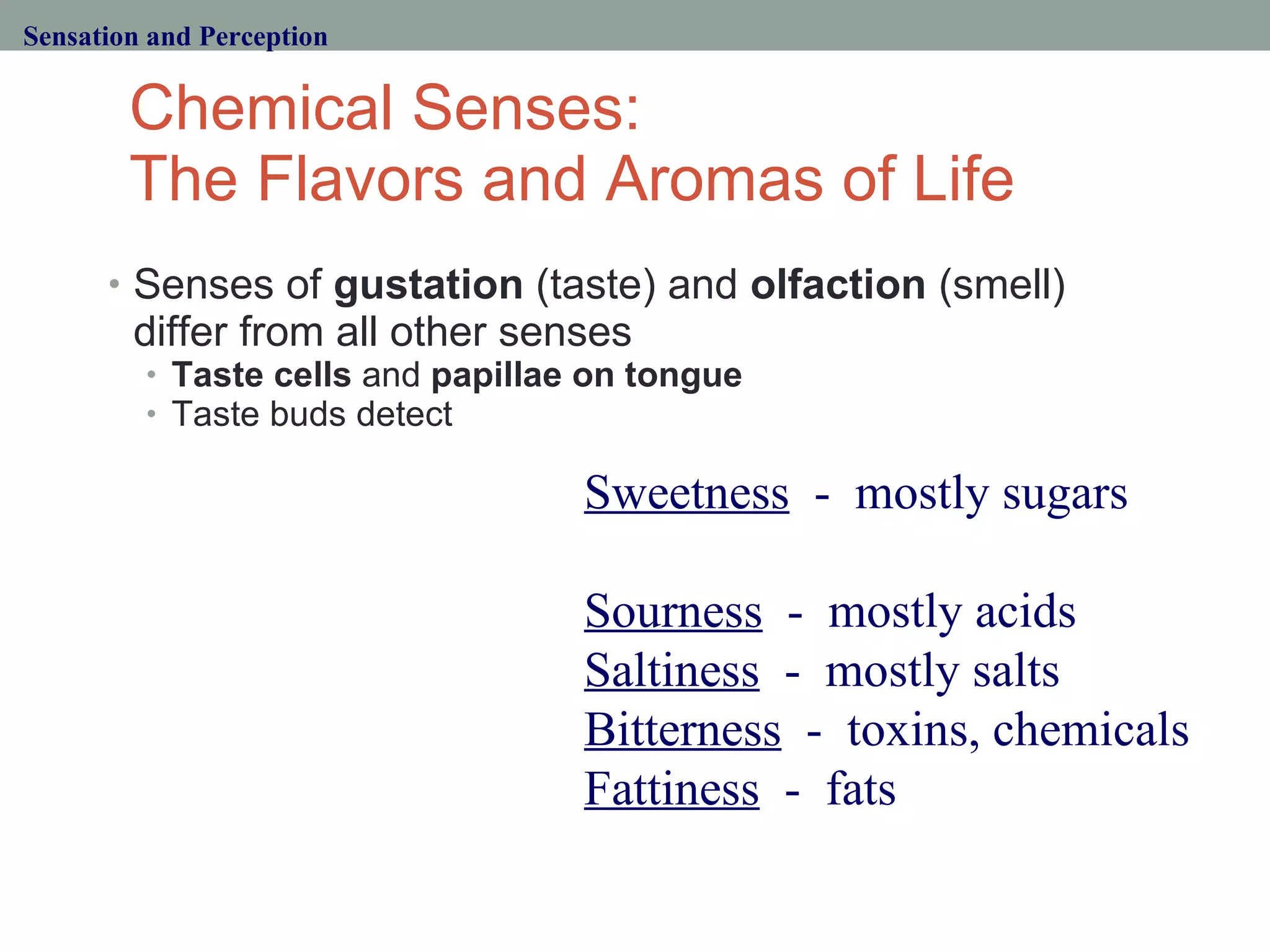 Sensation and Perception

Chemical Senses:
The Flavors and Aromas of Life

• Senses of gustation (taste) and olfaction (smell) differ from all other senses
  • Taste cells and papillae on tongue
  • Taste buds detect

Sweetness - mostly sugars

Sourness - mostly acids
Saltiness - mostly salts
Bitterness - toxins, chemicals
Fattiness - fats